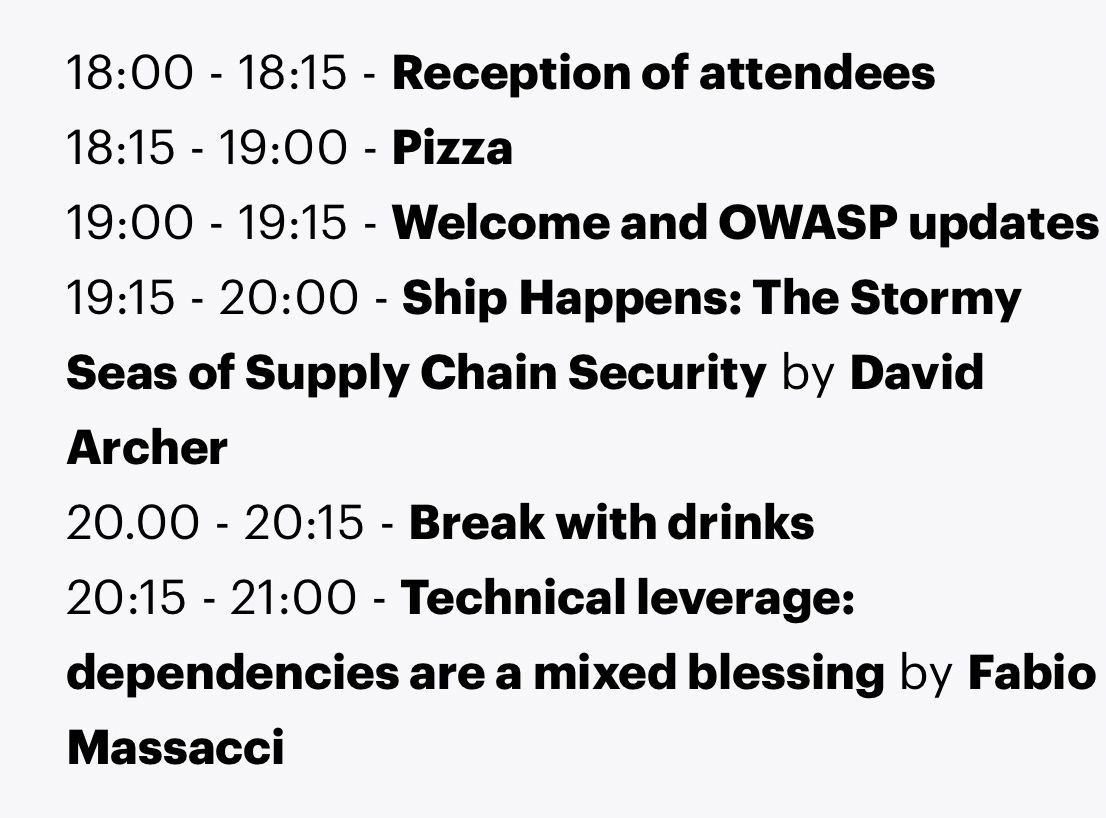 18:00 - 18:15 - Reception of attendees
18:15 - 19:00 - Pizza
19:00 - 19:15 - Welcome and OWASP updates
19:15 - 20:00 - Ship Happens: The Stormy Seas of Supply Chain Security by David Archer
20.00 - 20:15 - Break with drinks
20:15 - 21:00 - Technical leverage: dependencies are a mixed blessing by Fabio Massacci